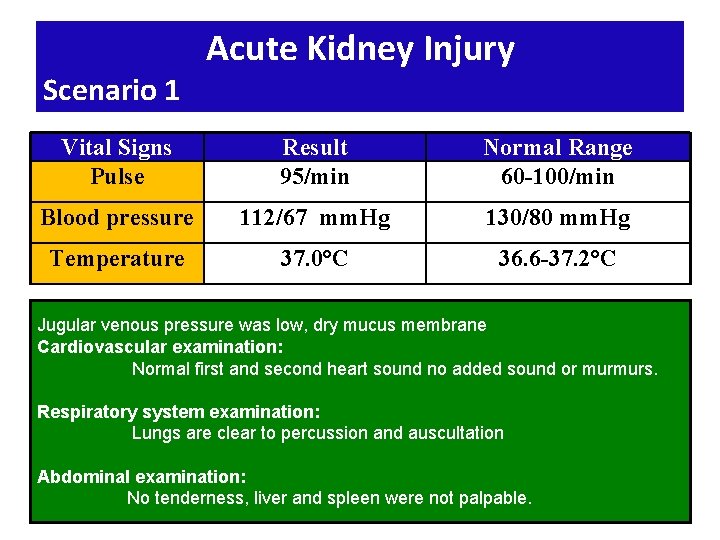 Acute Kidney Injury
Scenario 1

| Vital Signs | Result | Normal Range |
|---|---|---|
| Pulse | 95/min | 60-100/min |
| Blood pressure | 112/67 mmHg | 130/80 mmHg |
| Temperature | 37.0°C | 36.6-37.2°C |

Jugular venous pressure was low, dry mucus membrane
Cardiovascular examination:
Normal first and second heart sound no added sound or murmurs.

Respiratory system examination:
Lungs are clear to percussion and auscultation

Abdominal examination:
No tenderness, liver and spleen were not palpable.